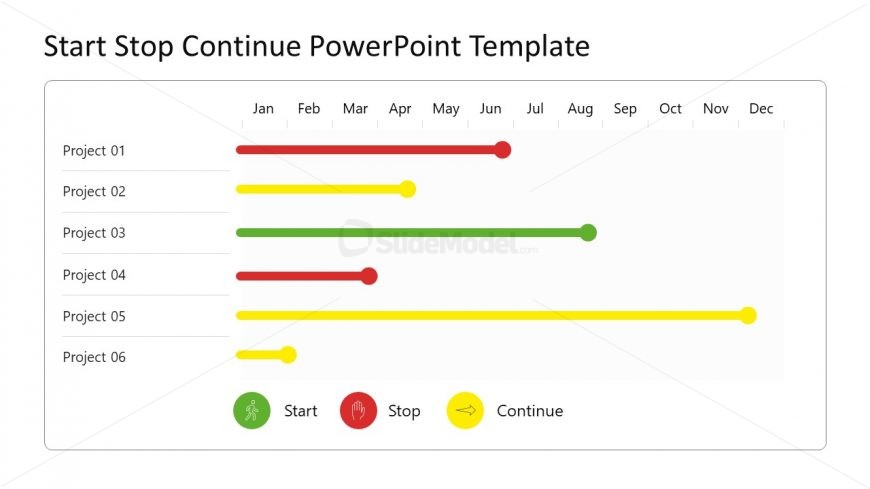 Start Stop Continue PowerPoint Template

Jan Feb Mar Apr May Jun Jul Aug Sep Oct Nov Dec

Project 01
Project 02
Project 03
Project 04
Project 05
Project 06

SlideModel.com

Start Stop Continue